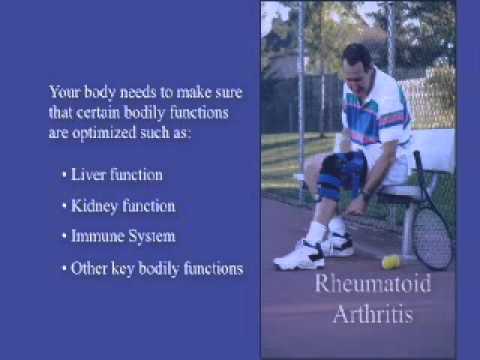 Your body needs to make sure that certain bodily functions are optimized such as:

• Liver function

• Kidney function

• Immune System

• Other key bodily functions

Rheumatoid Arthritis